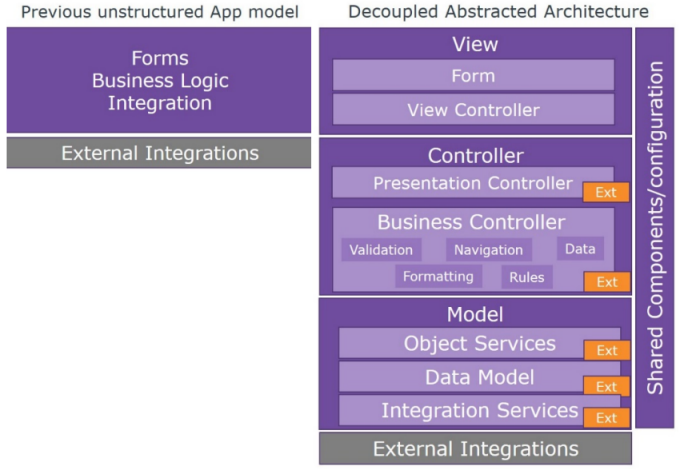 Previous unstructured App model

Forms
Business Logic
Integration

External Integrations

Decoupled Abstracted Architecture

View

Form

View Controller

Controller

Presentation Controller

Ext

Business Controller

Validation

Navigation

Data

Formatting

Rules

Ext

Model

Object Services

Ext

Data Model

Ext

Integration Services

Ext

External Integrations

Shared Components/configuration